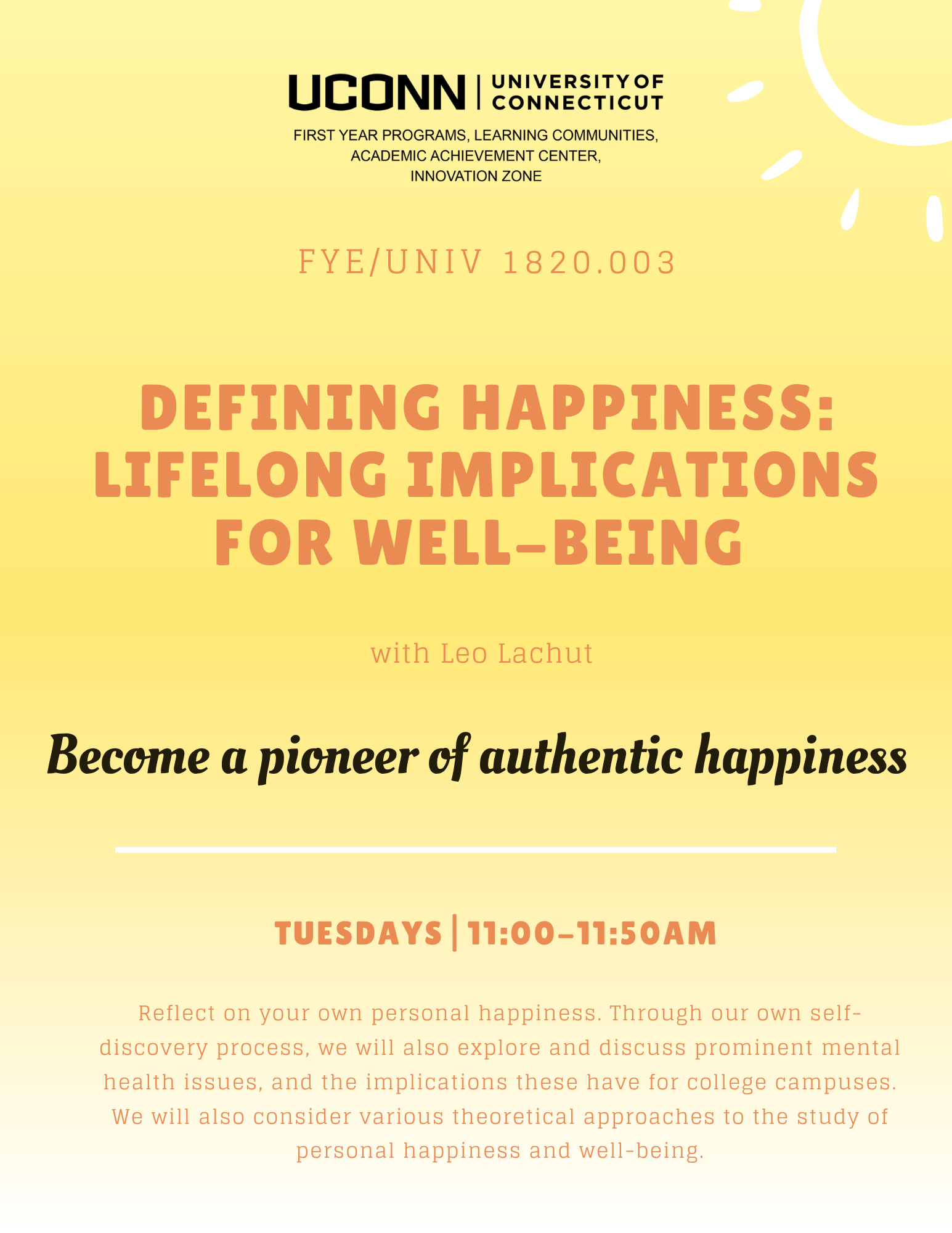 UCONN | UNIVERSITY OF CONNECTICUT

FIRST YEAR PROGRAMS, LEARNING COMMUNITIES, ACADEMIC ACHIEVEMENT CENTER, INNOVATION ZONE

FYE/UNIV 1820.003

DEFINING HAPPINESS: LIFELONG IMPLICATIONS FOR WELL-BEING

with Leo Lachut

Become a pioneer of authentic happiness

TUESDAYS | 11:00-11:50AM

Reflect on your own personal happiness. Through our own self-discovery process, we will also explore and discuss prominent mental health issues, and the implications these have for college campuses. We will also consider various theoretical approaches to the study of personal happiness and well-being.